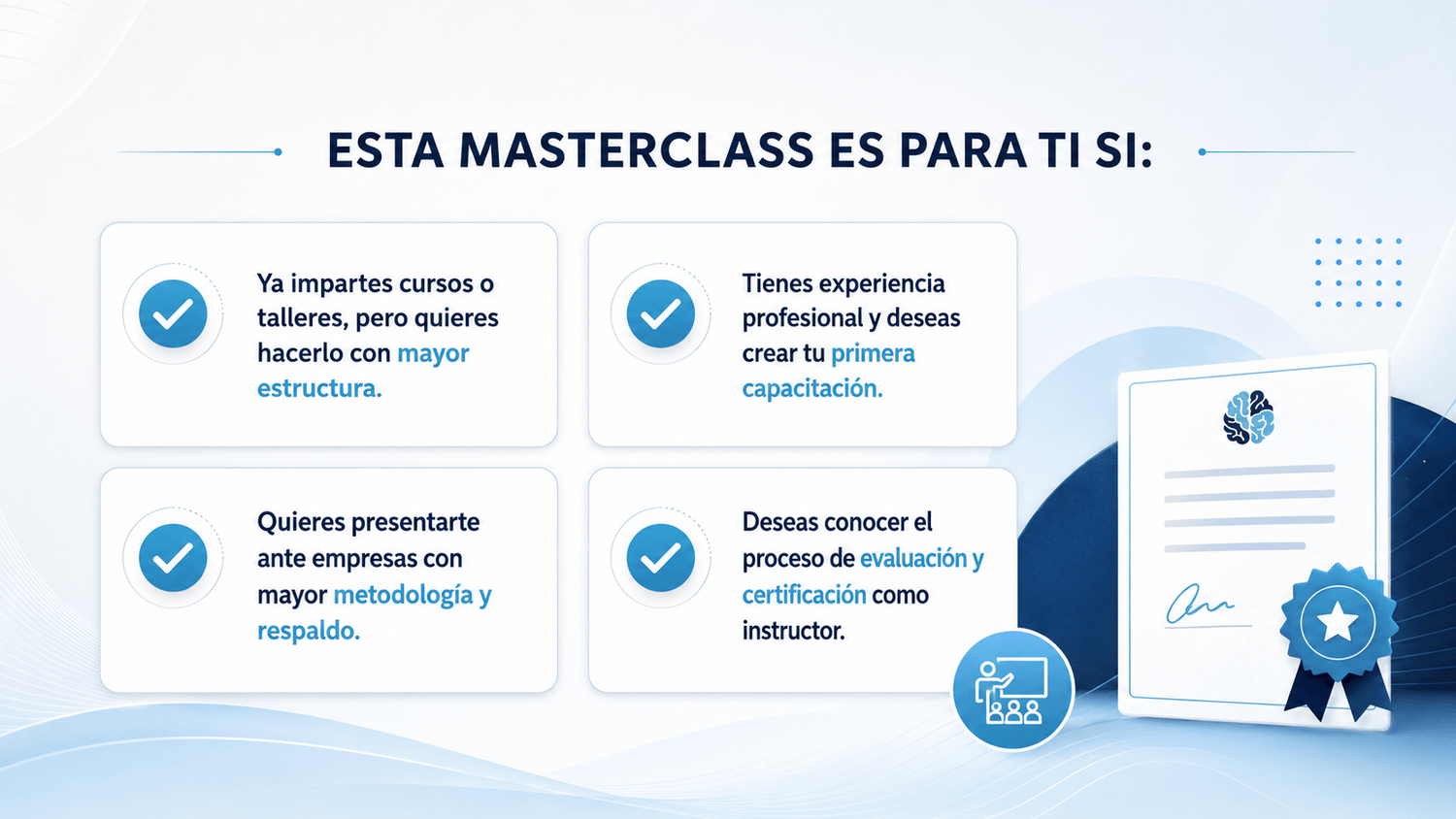 ESTA MASTERCLASS ES PARA TI SI:

Ya impartes cursos o talleres, pero quieres hacerlo con mayor estructura.

Tienes experiencia profesional y deseas crear tu primera capacitación.

Quieres presentarte ante empresas con mayor metodología y respaldo.

Deseas conocer el proceso de evaluación y certificación como instructor.